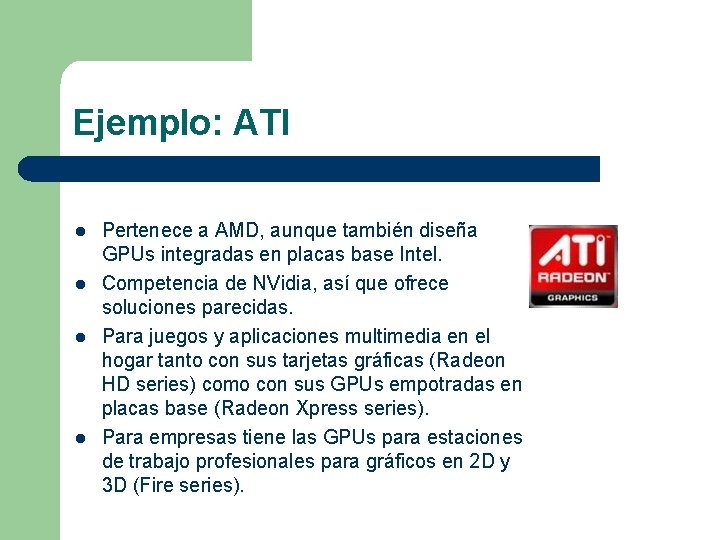 Ejemplo: ATI

- Pertenece a AMD, aunque también diseña GPUs integradas en placas base Intel.
- Competencia de NVidia, así que ofrece soluciones parecidas.
- Para juegos y aplicaciones multimedia en el hogar tanto con sus tarjetas gráficas (Radeon HD series) como con sus GPUs empotradas en placas base (Radeon Xpress series).
- Para empresas tiene las GPUs para estaciones de trabajo profesionales para gráficos en 2D y 3D (Fire series).

ATI
RADEON
GRAPHICS